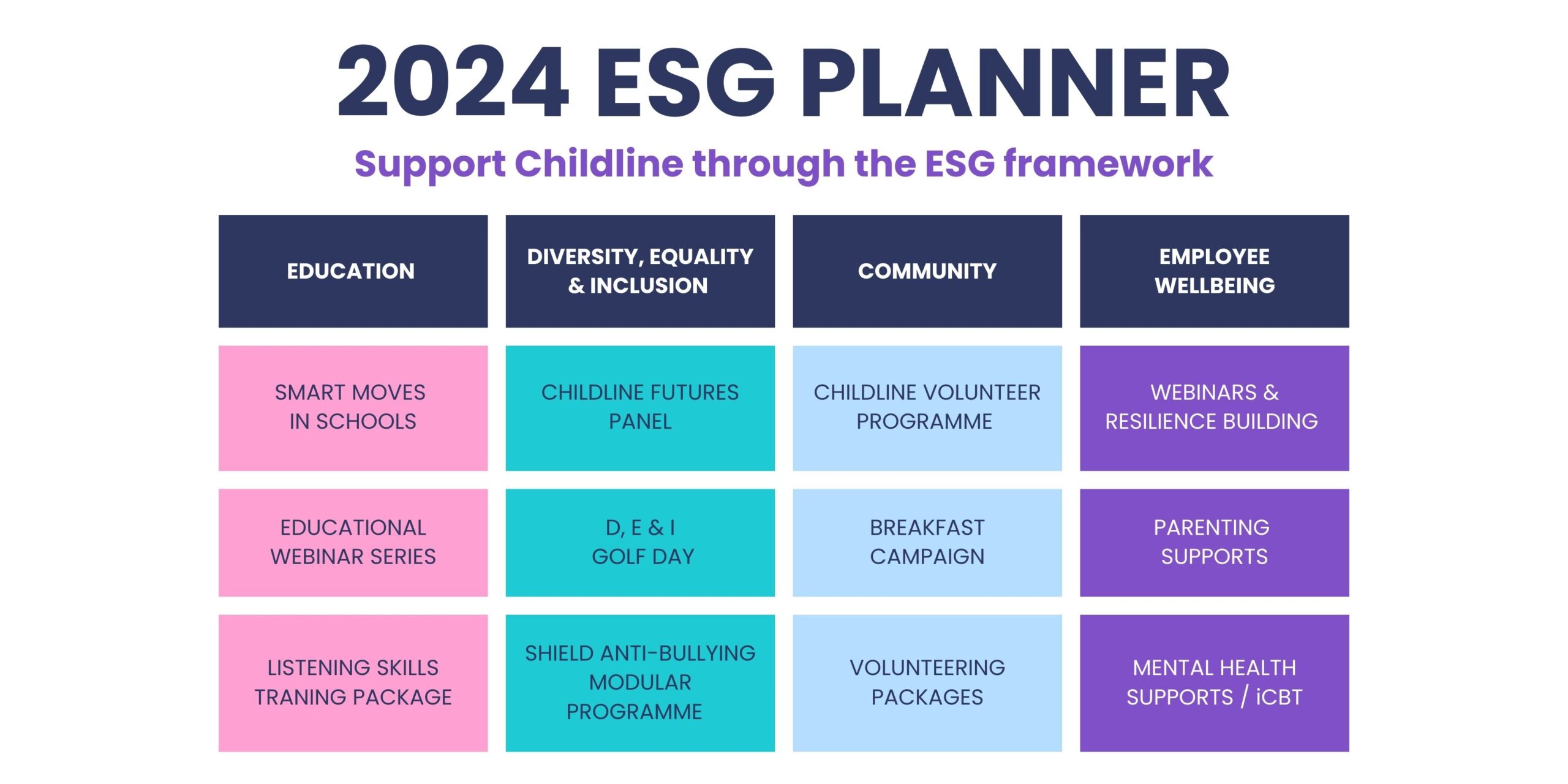 2024 ESG PLANNER

Support Childline through the ESG framework

| EDUCATION | DIVERSITY, EQUALITY & INCLUSION | COMMUNITY | EMPLOYEE WELLBEING |
|---|---|---|---|
| SMART MOVES IN SCHOOLS | CHILDLINE FUTURES PANEL | CHILDLINE VOLUNTEER PROGRAMME | WEBINARS & RESILIENCE BUILDING |
| EDUCATIONAL WEBINAR SERIES | D, E & I GOLF DAY | BREAKFAST CAMPAIGN | PARENTING SUPPORTS |
| LISTENING SKILLS TRANING PACKAGE | SHIELD ANTI-BULLYING MODULAR PROGRAMME | VOLUNTEERING PACKAGES | MENTAL HEALTH SUPPORTS / iCBT |